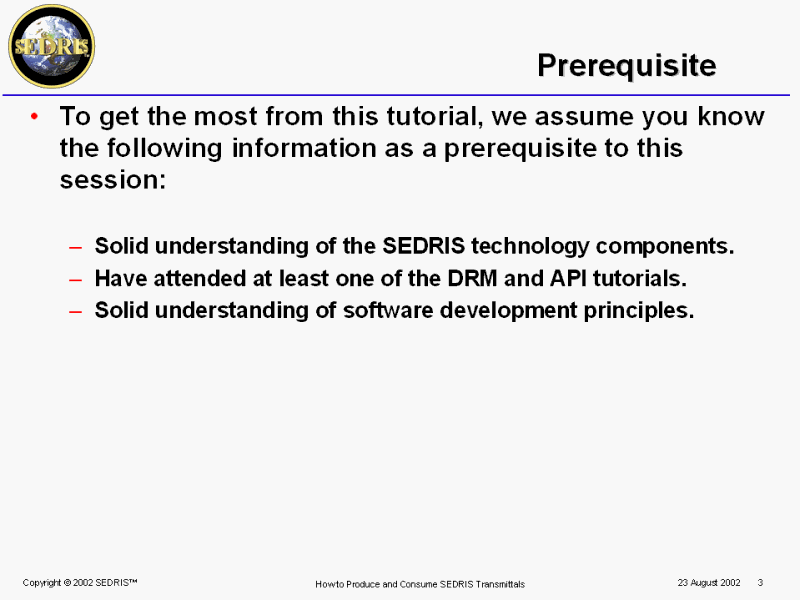 SEDRIS

Prerequisite

• To get the most from this tutorial, we assume you know the following information as a prerequisite to this session:

– Solid understanding of the SEDRIS technology components.
– Have attended at least one of the DRM and API tutorials.
– Solid understanding of software development principles.

Copyright © 2002 SEDRIS™ How to Produce and Consume SEDRIS Transmittals 23 August 2002 3